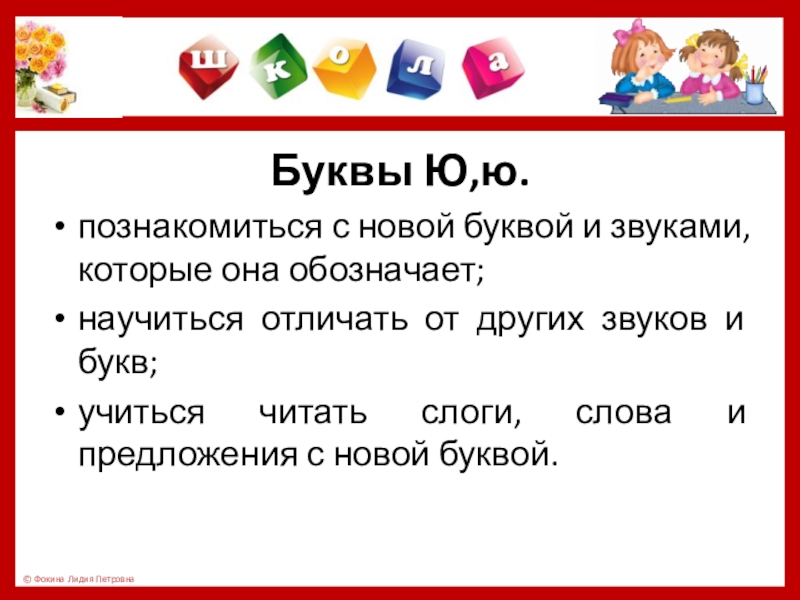 ш к о л а

Буквы Ю,ю.

• познакомиться с новой буквой и звуками, которые она обозначает;
• научиться отличать от других звуков и букв;
• учиться читать слоги, слова и предложения с новой буквой.

© Фокина Лидия Петровна